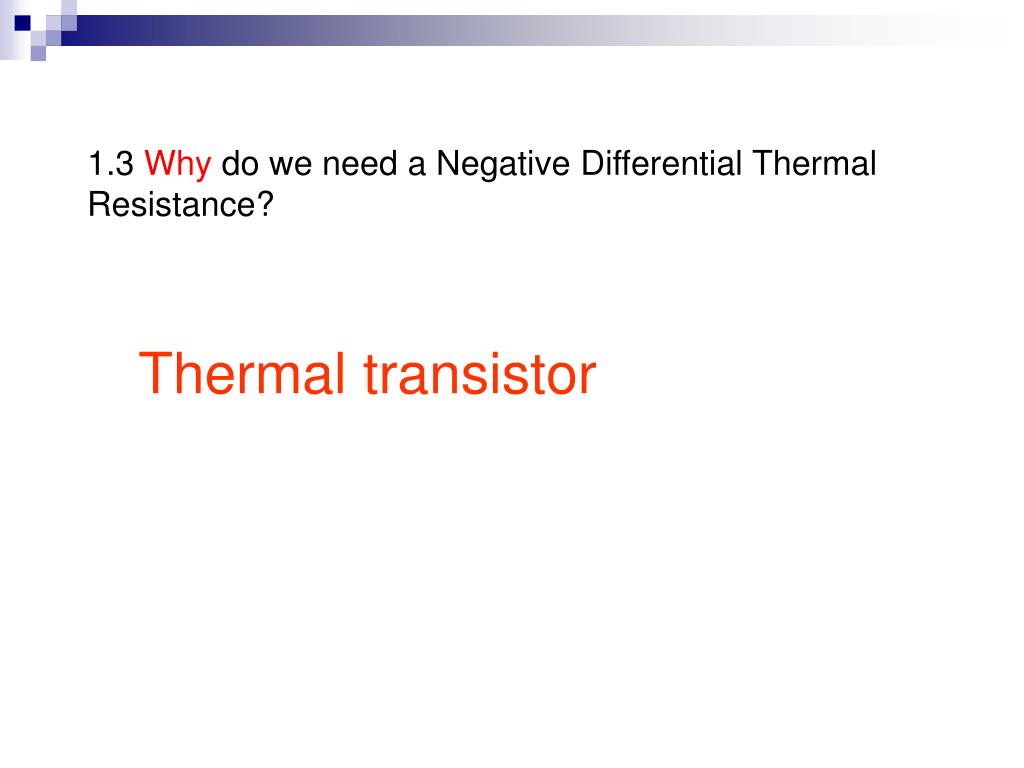 1.3 Why do we need a Negative Differential Thermal Resistance?

Thermal transistor